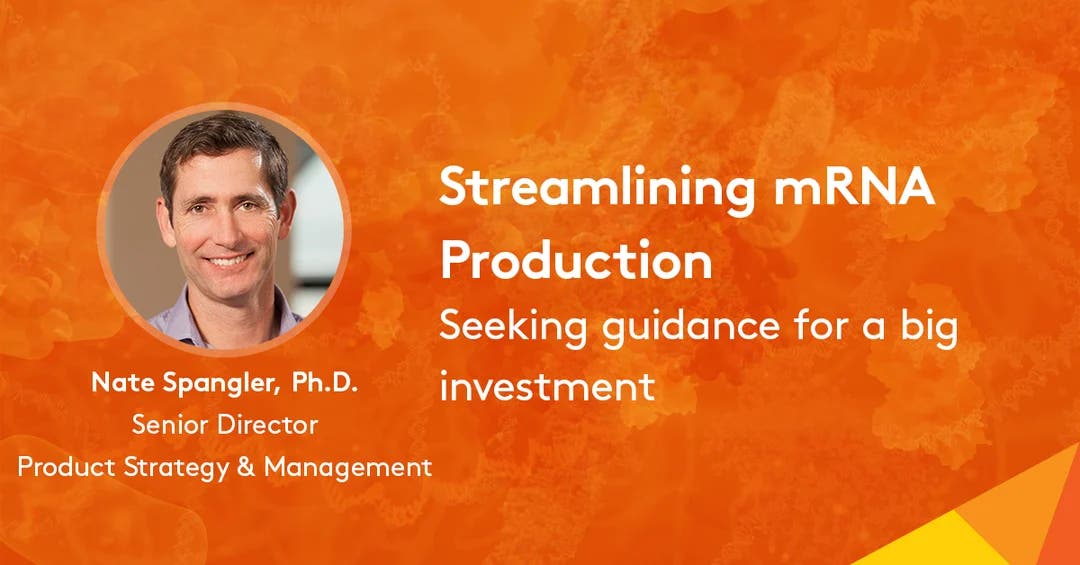 Nate Spangler, Ph.D.
Senior Director
Product Strategy & Management

Streamlining mRNA Production

Seeking guidance for a big investment